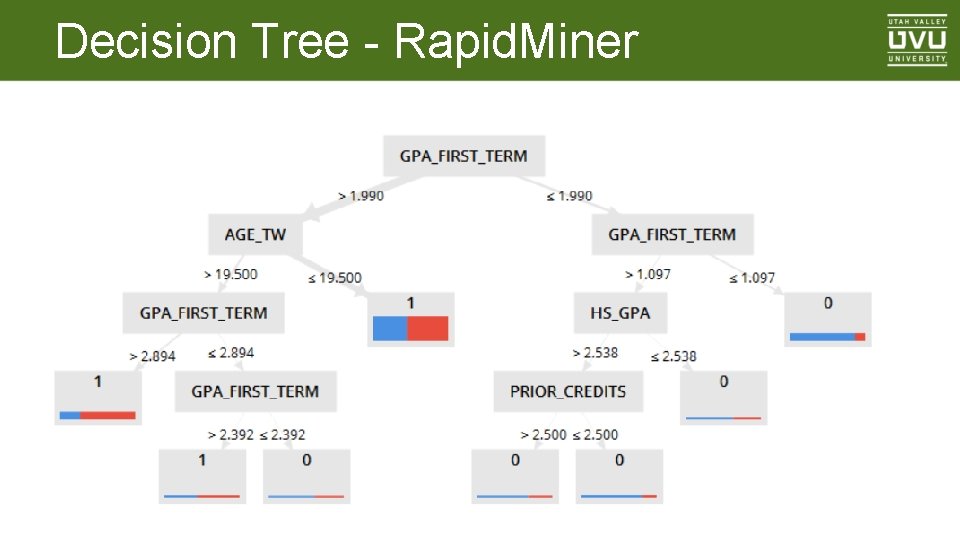 Decision Tree - RapidMiner

UTAH VALLEY
UVU
UNIVERSITY

GPA_FIRST_TERM

> 1.990

≤ 1.990

AGE_TW

GPA_FIRST_TERM

> 19.500

≤ 19.500

> 1.097

≤ 1.097

GPA_FIRST_TERM

1

HS_GPA

0

> 2.894

≤ 2.894

> 2.538

≤ 2.538

1

GPA_FIRST_TERM

PRIOR_CREDITS

0

> 2.392

≤ 2.392

> 2.500

≤ 2.500

1

0

0

0